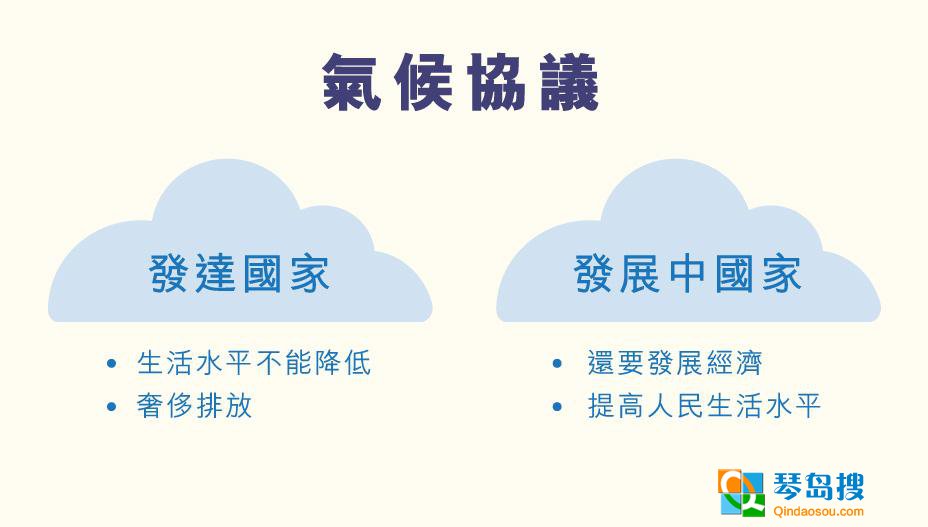 氣候協議

發達國家

• 生活水平不能降低
• 奢侈排放

發展中國家

• 還要發展經濟
• 提高人民生活水平

琴岛搜
Qindaosou.com